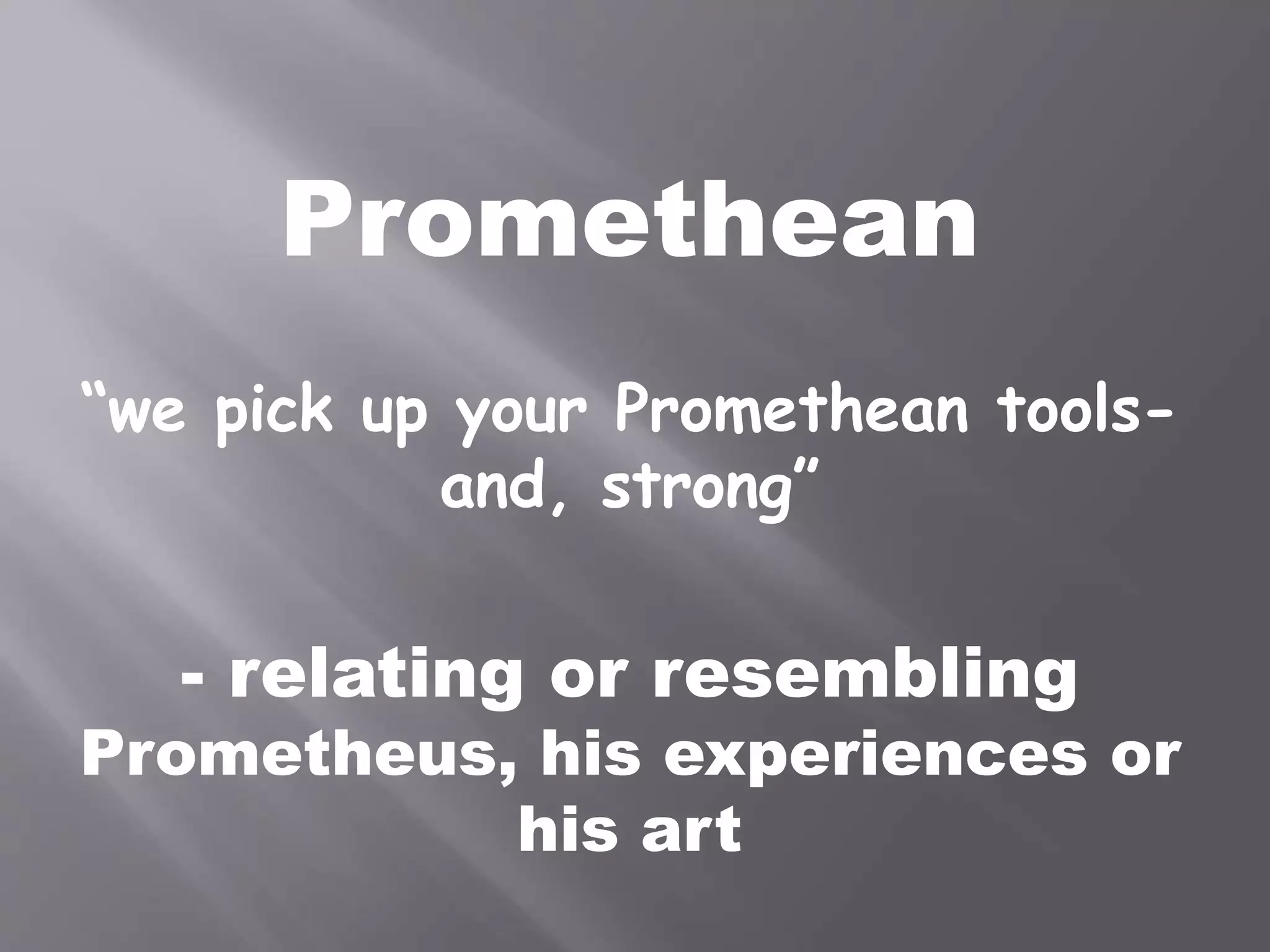 Promethean

“we pick up your Promethean tools- and, strong”

- relating or resembling Prometheus, his experiences or his art